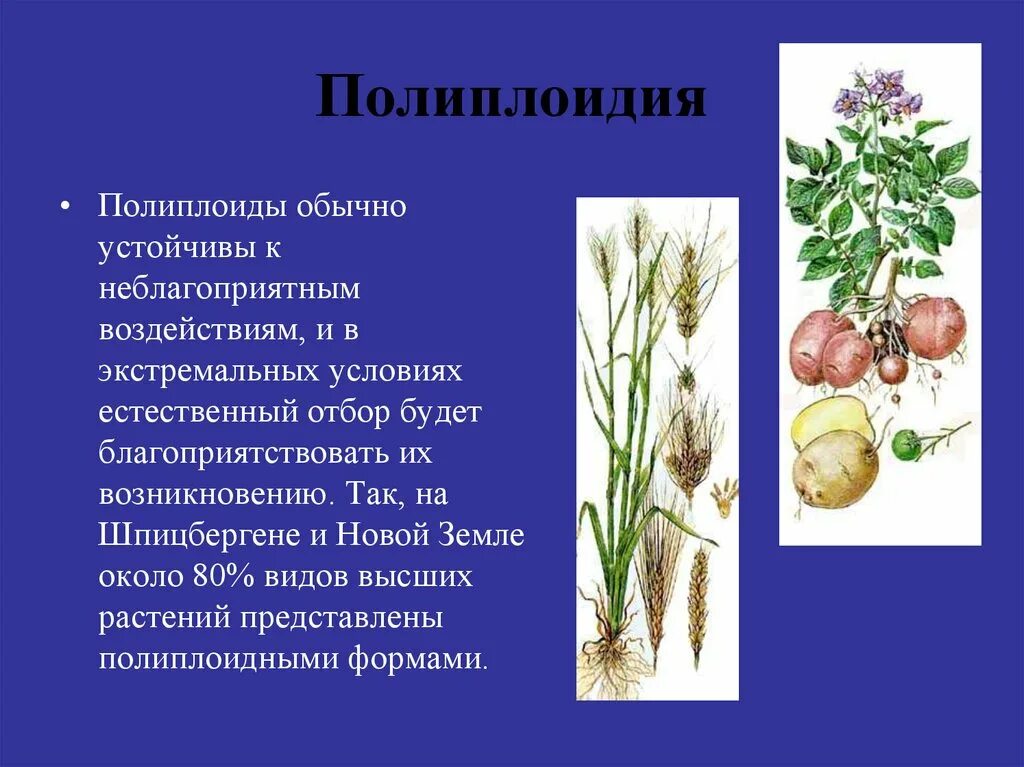 Полиплоидия

• Полиплоиды обычно устойчивы к неблагоприятным воздействиям, и в экстремальных условиях естественный отбор будет благоприятствовать их возникновению. Так, на Шпицбергене и Новой Земле около 80% видов высших растений представлены полиплоидными формами.